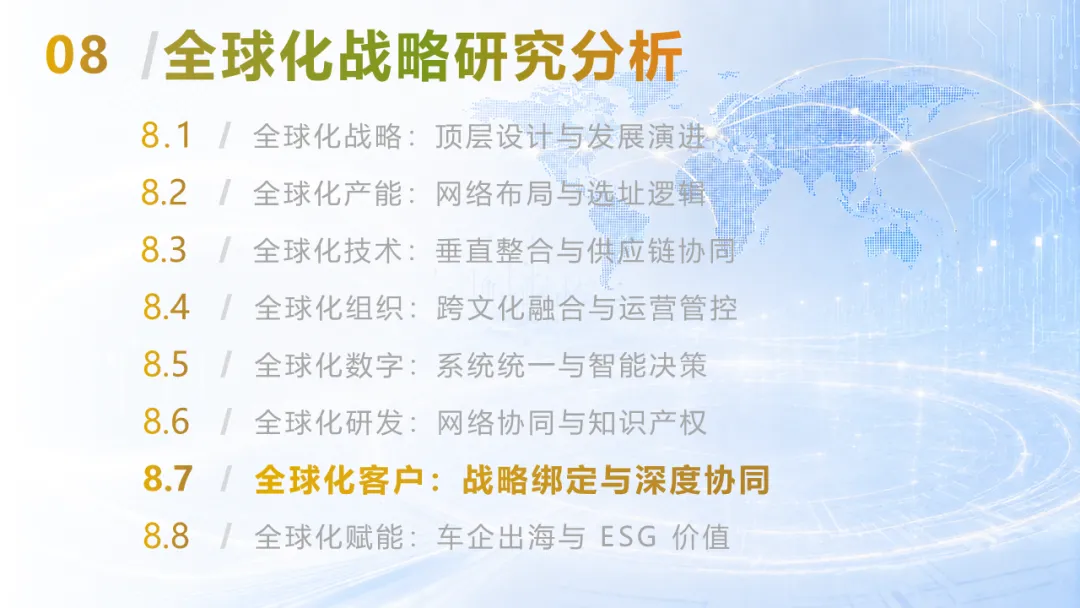 08 /全球化战略研究分析

8.1 / 全球化战略：顶层设计与发展演进

8.2 / 全球化产能：网络布局与选址逻辑

8.3 / 全球化技术：垂直整合与供应链协同

8.4 / 全球化组织：跨文化融合与运营管控

8.5 / 全球化数字：系统统一与智能决策

8.6 / 全球化研发：网络协同与知识产权

8.7 / 全球化客户：战略绑定与深度协同

8.8 / 全球化赋能：车企出海与ESG价值